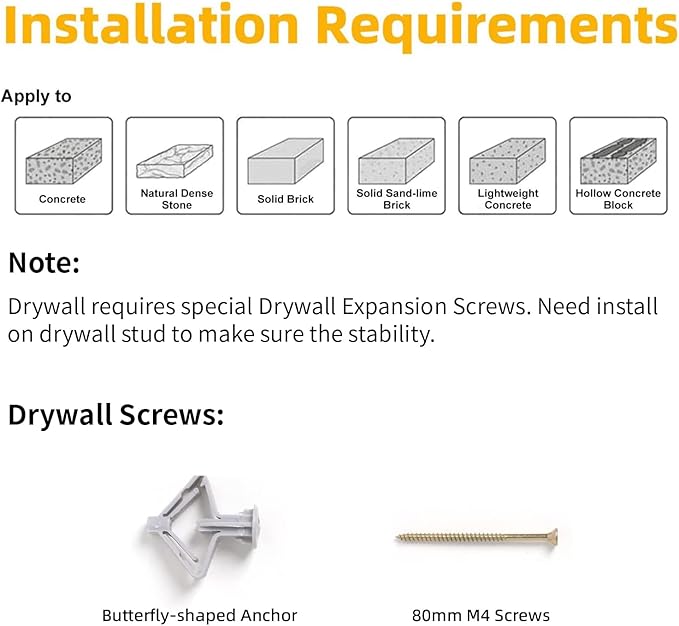 Installation Requirements

Apply to

Concrete

Natural Dense Stone

Solid Brick

Solid Sand-lime Brick

Lightweight Concrete

Hollow Concrete Block

Note:

Drywall requires special Drywall Expansion Screws. Need install on drywall stud to make sure the stability.

Drywall Screws:

Butterfly-shaped Anchor

80mm M4 Screws